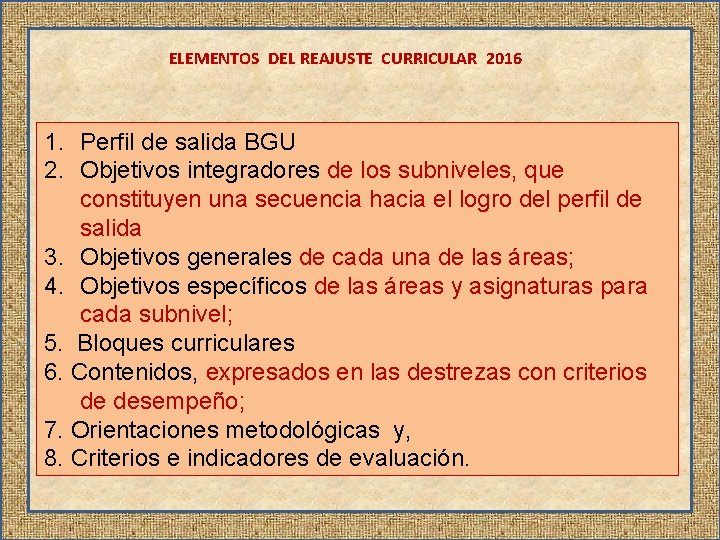 ELEMENTOS DEL REAJUSTE CURRICULAR 2016

1. Perfil de salida BGU
2. Objetivos integradores de los subniveles, que constituyen una secuencia hacia el logro del perfil de salida
3. Objetivos generales de cada una de las áreas;
4. Objetivos específicos de las áreas y asignaturas para cada subnivel;
5. Bloques curriculares
6. Contenidos, expresados en las destrezas con criterios de desempeño;
7. Orientaciones metodológicas y,
8. Criterios e indicadores de evaluación.